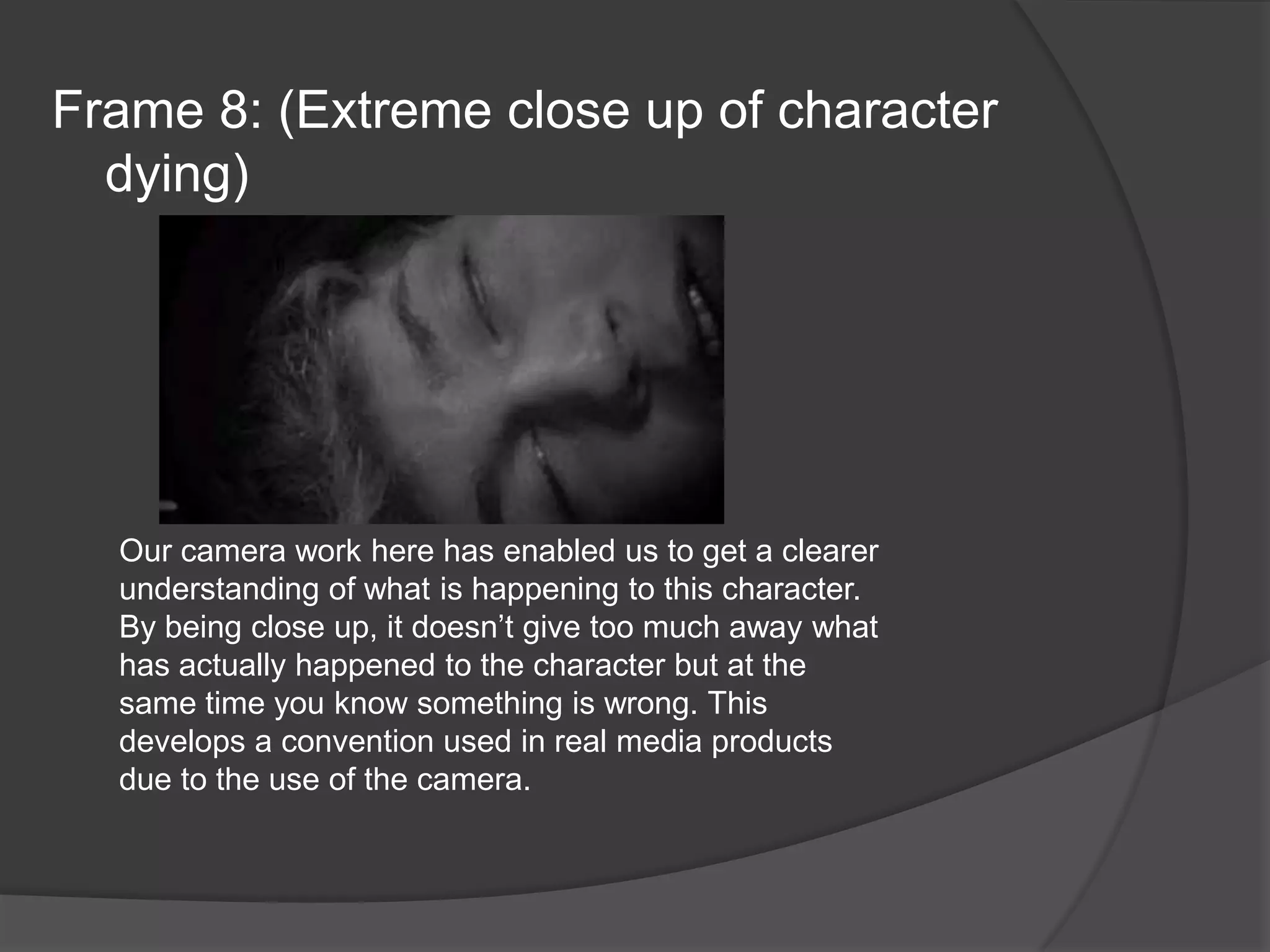 Frame 8: (Extreme close up of character dying)

Our camera work here has enabled us to get a clearer understanding of what is happening to this character. By being close up, it doesn’t give too much away what has actually happened to the character but at the same time you know something is wrong. This develops a convention used in real media products due to the use of the camera.